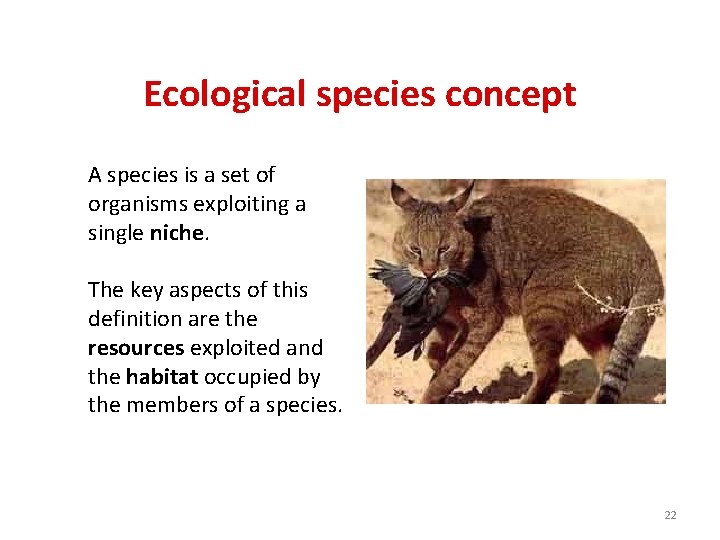 Ecological species concept

A species is a set of organisms exploiting a single niche.

The key aspects of this definition are the resources exploited and the habitat occupied by the members of a species.

22